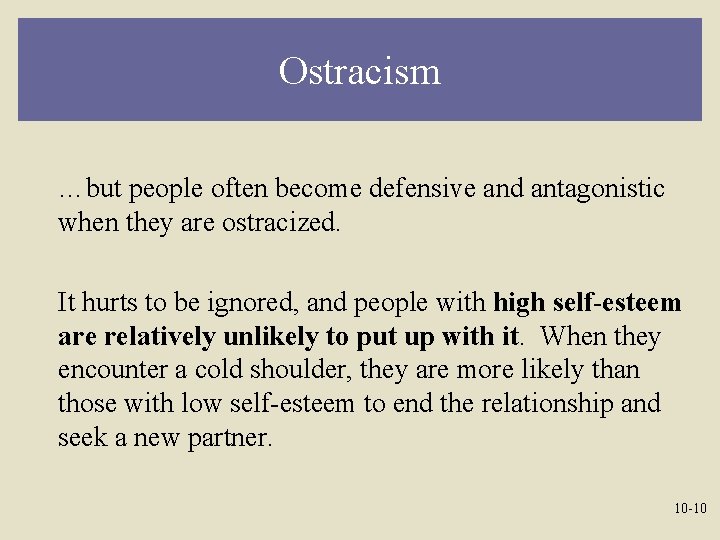 Ostracism

…but people often become defensive and antagonistic when they are ostracized.

It hurts to be ignored, and people with high self-esteem are relatively unlikely to put up with it. When they encounter a cold shoulder, they are more likely than those with low self-esteem to end the relationship and seek a new partner.

10-10